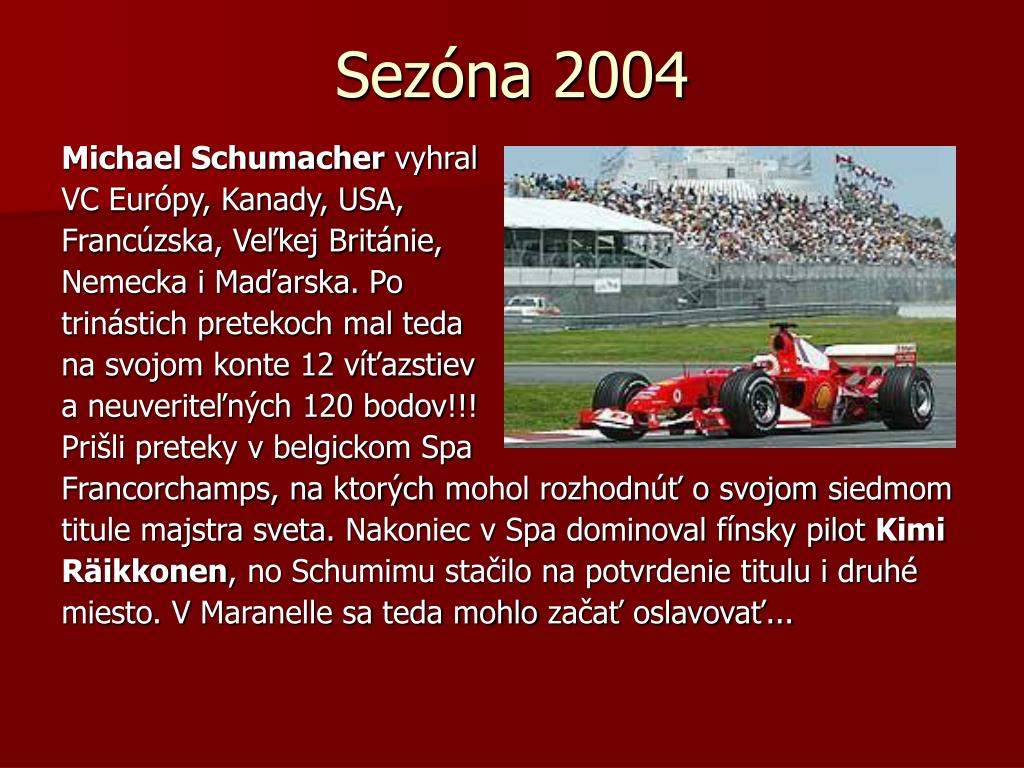 Sezóna 2004

Michael Schumacher vyhral VC Európy, Kanady, USA, Francúzska, Veľkej Británie, Nemecka i Maďarska. Po trinástich pretekoch mal teda na svojom konte 12 víťazstiev a neuveriteľných 120 bodov!!! Prišli preteky v belgickom Spa Francorchamps, na ktorých mohol rozhodnúť o svojom siedmom titule majstra sveta. Nakoniec v Spa dominoval fínsky pilot Kimi Räikkonen, no Schumimu stačilo na potvrdenie titulu i druhé miesto. V Maranelle sa teda mohlo začať oslavovať...